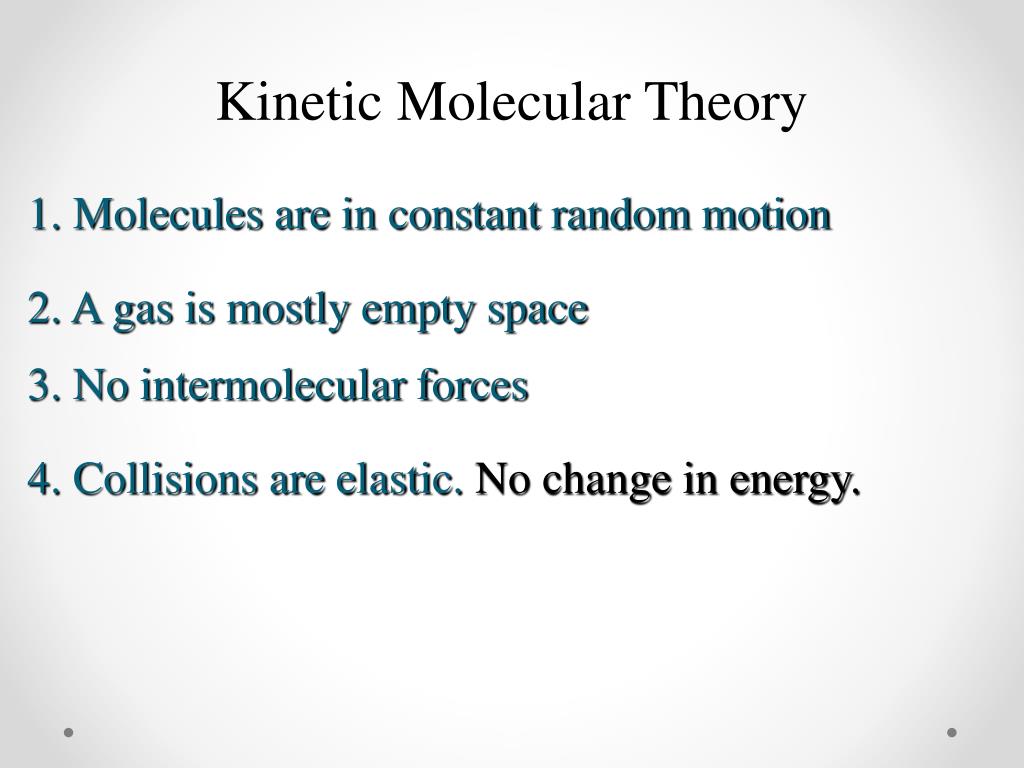 Kinetic Molecular Theory

1. Molecules are in constant random motion

2. A gas is mostly empty space

3. No intermolecular forces

4. Collisions are elastic. No change in energy.